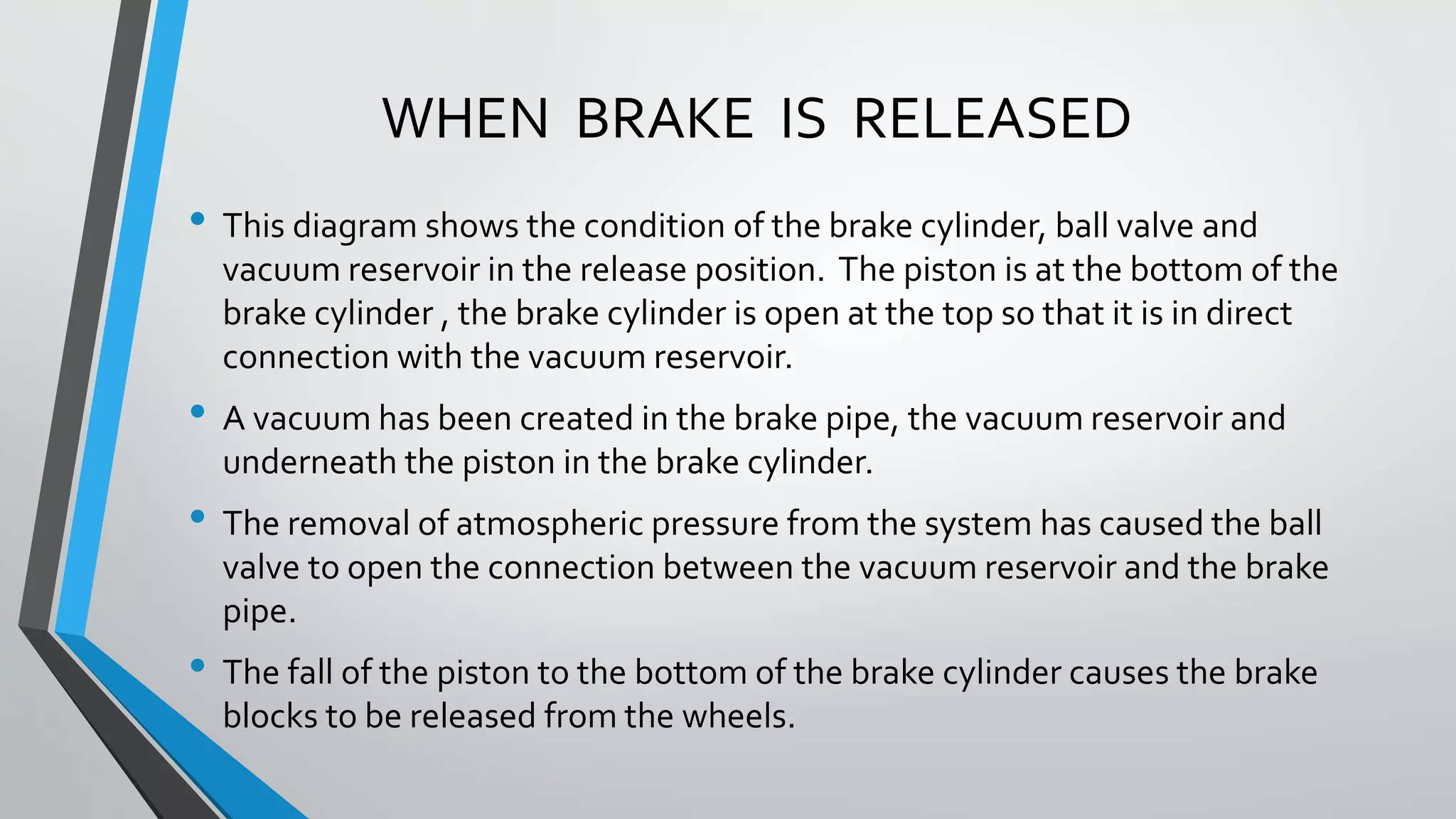 WHEN BRAKE IS RELEASED

• This diagram shows the condition of the brake cylinder, ball valve and vacuum reservoir in the release position. The piston is at the bottom of the brake cylinder , the brake cylinder is open at the top so that it is in direct connection with the vacuum reservoir.

• A vacuum has been created in the brake pipe, the vacuum reservoir and underneath the piston in the brake cylinder.

• The removal of atmospheric pressure from the system has caused the ball valve to open the connection between the vacuum reservoir and the brake pipe.

• The fall of the piston to the bottom of the brake cylinder causes the brake blocks to be released from the wheels.